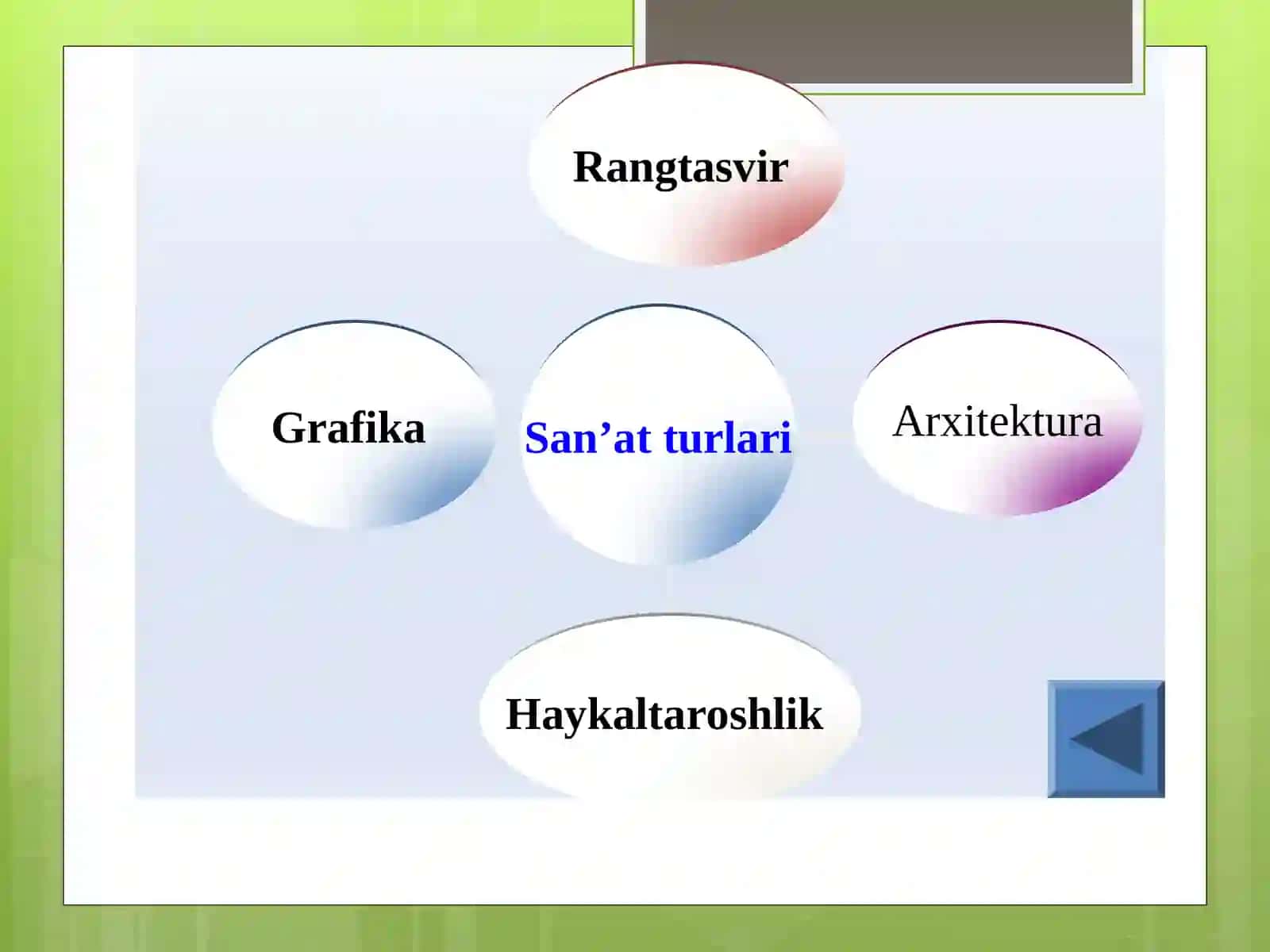 Rangtasvir

Grafika

San'at turlari

Arxitektura

Haykaltaroshlik